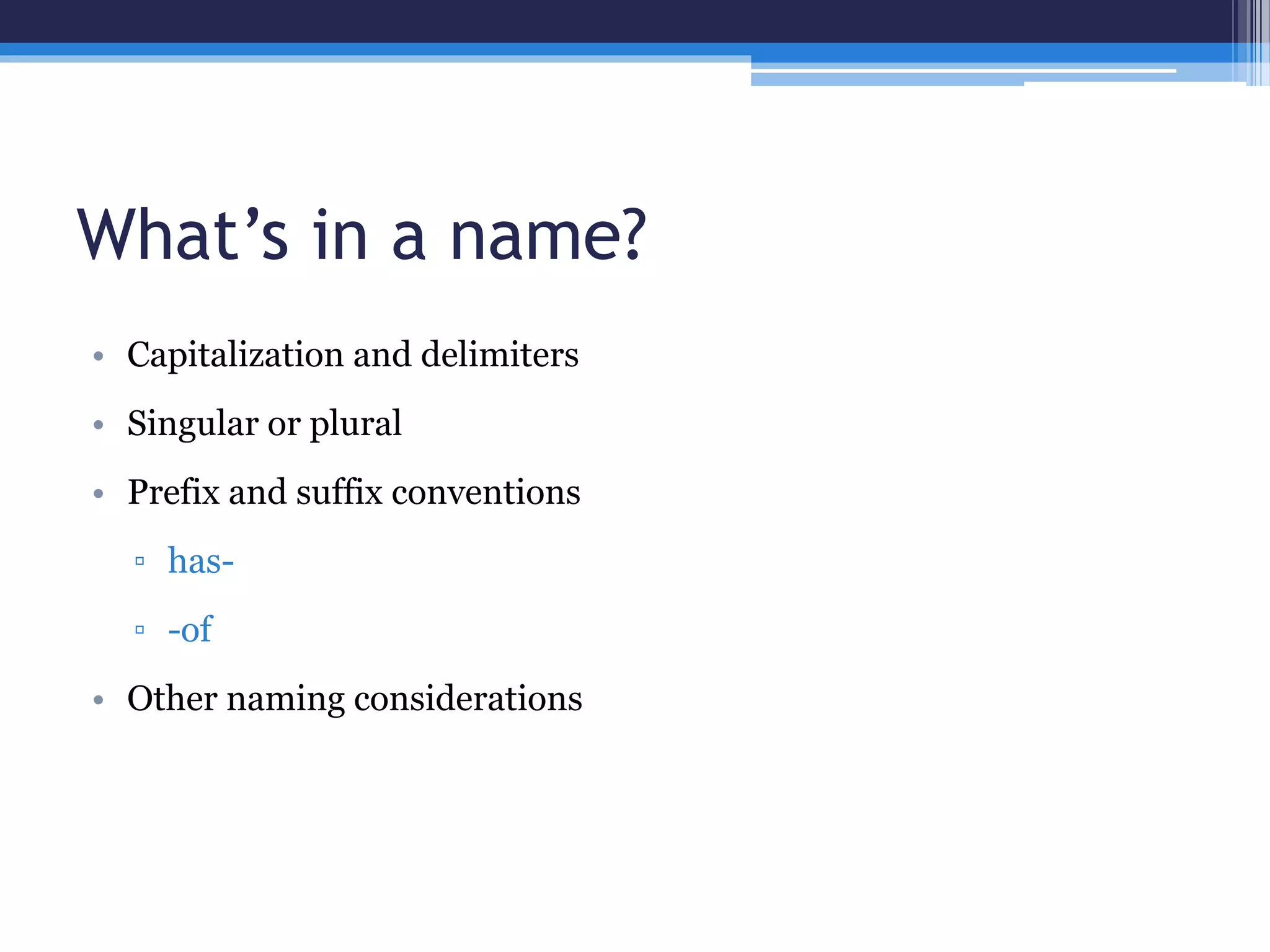 What’s in a name?

• Capitalization and delimiters
• Singular or plural
• Prefix and suffix conventions
  ▫ has-
  ▫ -of
• Other naming considerations